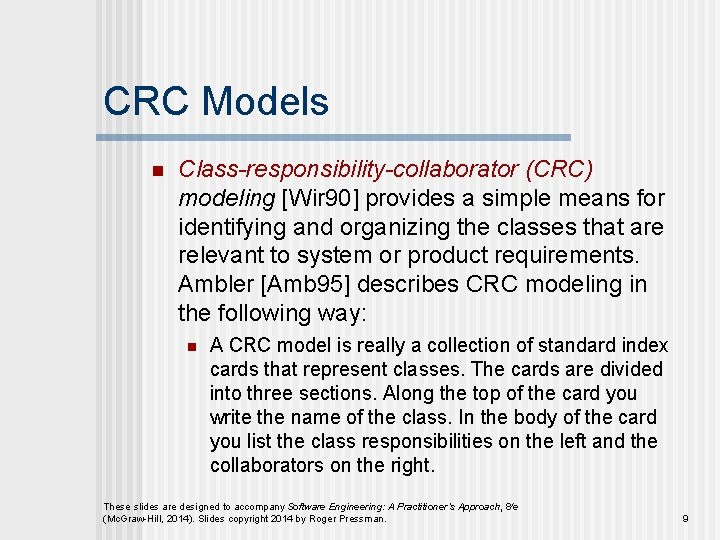 CRC Models

Class-responsibility-collaborator (CRC) modeling [Wir90] provides a simple means for identifying and organizing the classes that are relevant to system or product requirements. Ambler [Amb95] describes CRC modeling in the following way:

A CRC model is really a collection of standard index cards that represent classes. The cards are divided into three sections. Along the top of the card you write the name of the class. In the body of the card you list the class responsibilities on the left and the collaborators on the right.

These slides are designed to accompany Software Engineering: A Practitioner's Approach, 8/e (McGraw-Hill, 2014). Slides copyright 2014 by Roger Pressman.

9